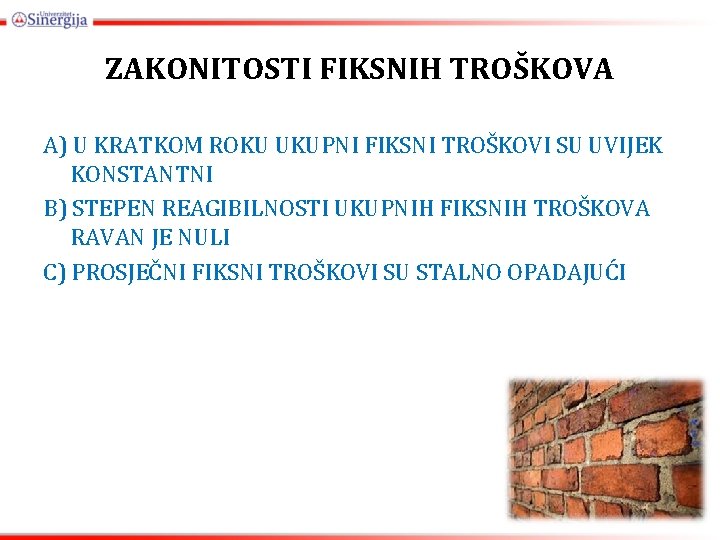 Univerzitet Sinergija

ZAKONITOSTI FIKSNIH TROŠKOVA

A) U KRATKOM ROKU UKUPNI FIKSNI TROŠKOVI SU UVIJEK KONSTANTNI

B) STEPEN REAGIBILNOSTI UKUPNIH FIKSNIH TROŠKOVA RAVAN JE NULI

C) PROSJEČNI FIKSNI TROŠKOVI SU STALNO OPADAJUĆI